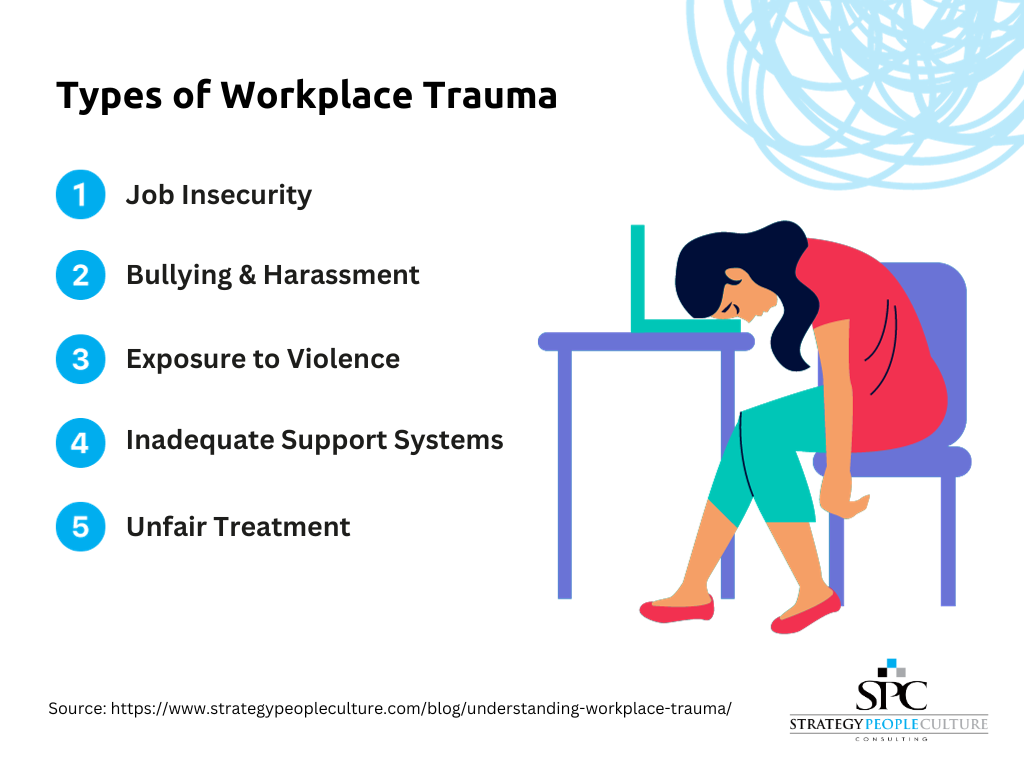 Types of Workplace Trauma

1 Job Insecurity

2 Bullying & Harassment

3 Exposure to Violence

4 Inadequate Support Systems

5 Unfair Treatment

Source: https://www.strategypeopleculture.com/blog/understanding-workplace-trauma/

SPC
STRATEGY PEOPLE CULTURE
CONSULTING